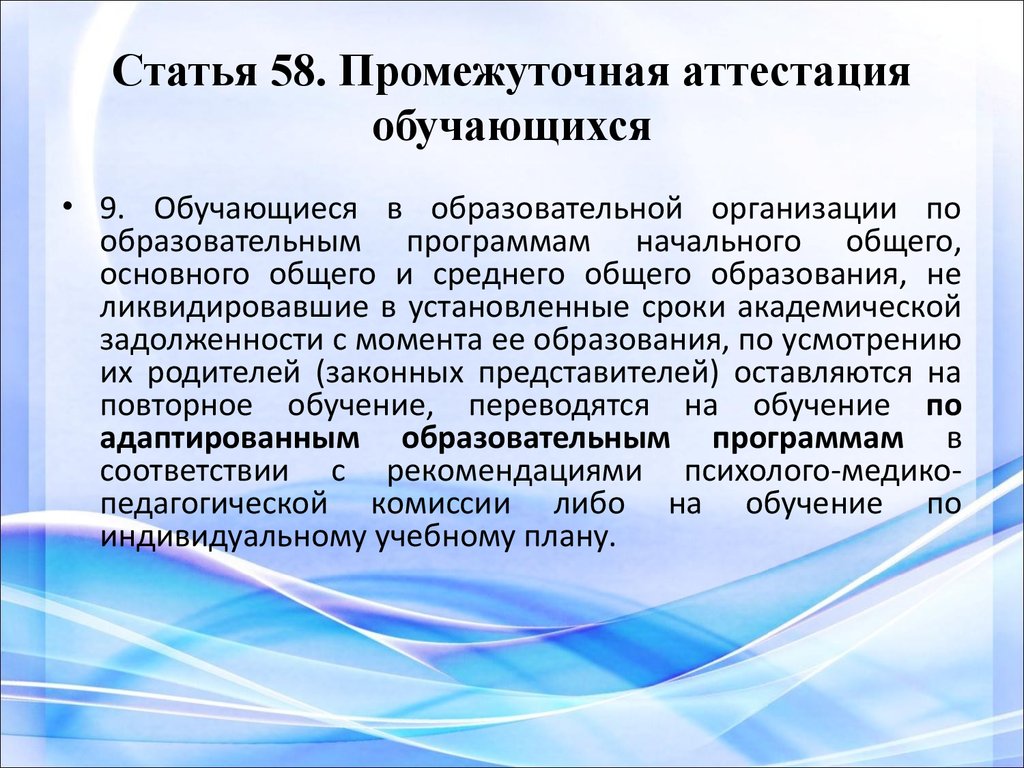 Статья 58. Промежуточная аттестация обучающихся

• 9. Обучающиеся в образовательной организации по образовательным программам начального общего, основного общего и среднего общего образования, не ликвидировавшие в установленные сроки академической задолженности с момента ее образования, по усмотрению их родителей (законных представителей) оставляются на повторное обучение, переводятся на обучение по адаптированным образовательным программам в соответствии с рекомендациями психолого-медико-педагогической комиссии либо на обучение по индивидуальному учебному плану.